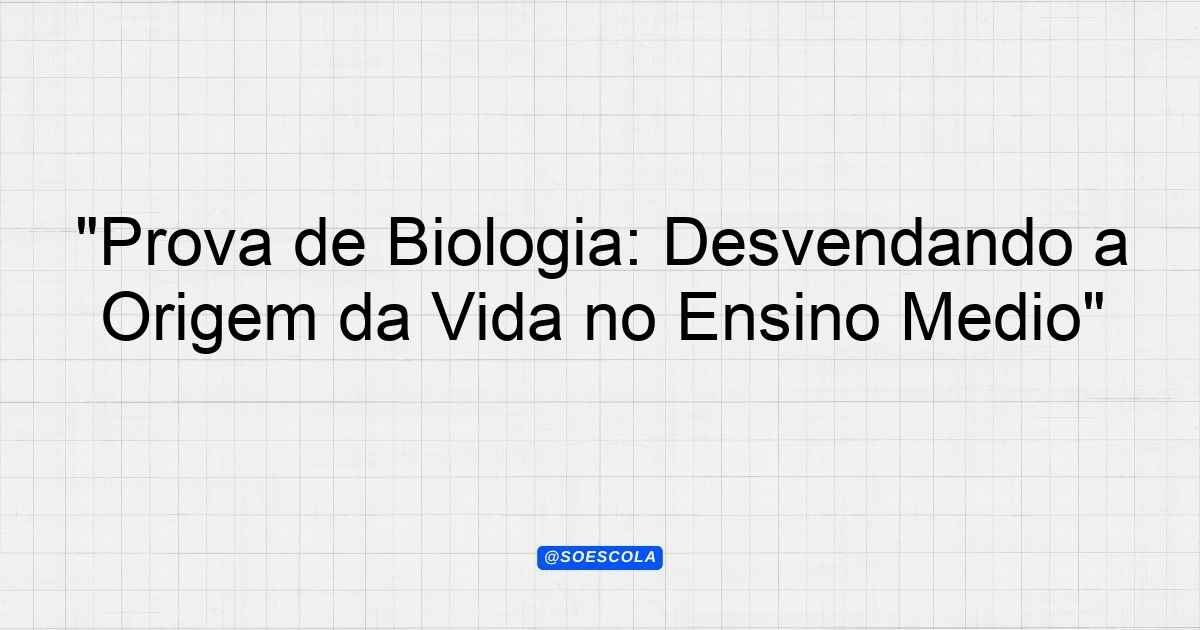 "Prova de Biologia: Desvendando a Origem da Vida no Ensino Medio"

@SOESCOLA